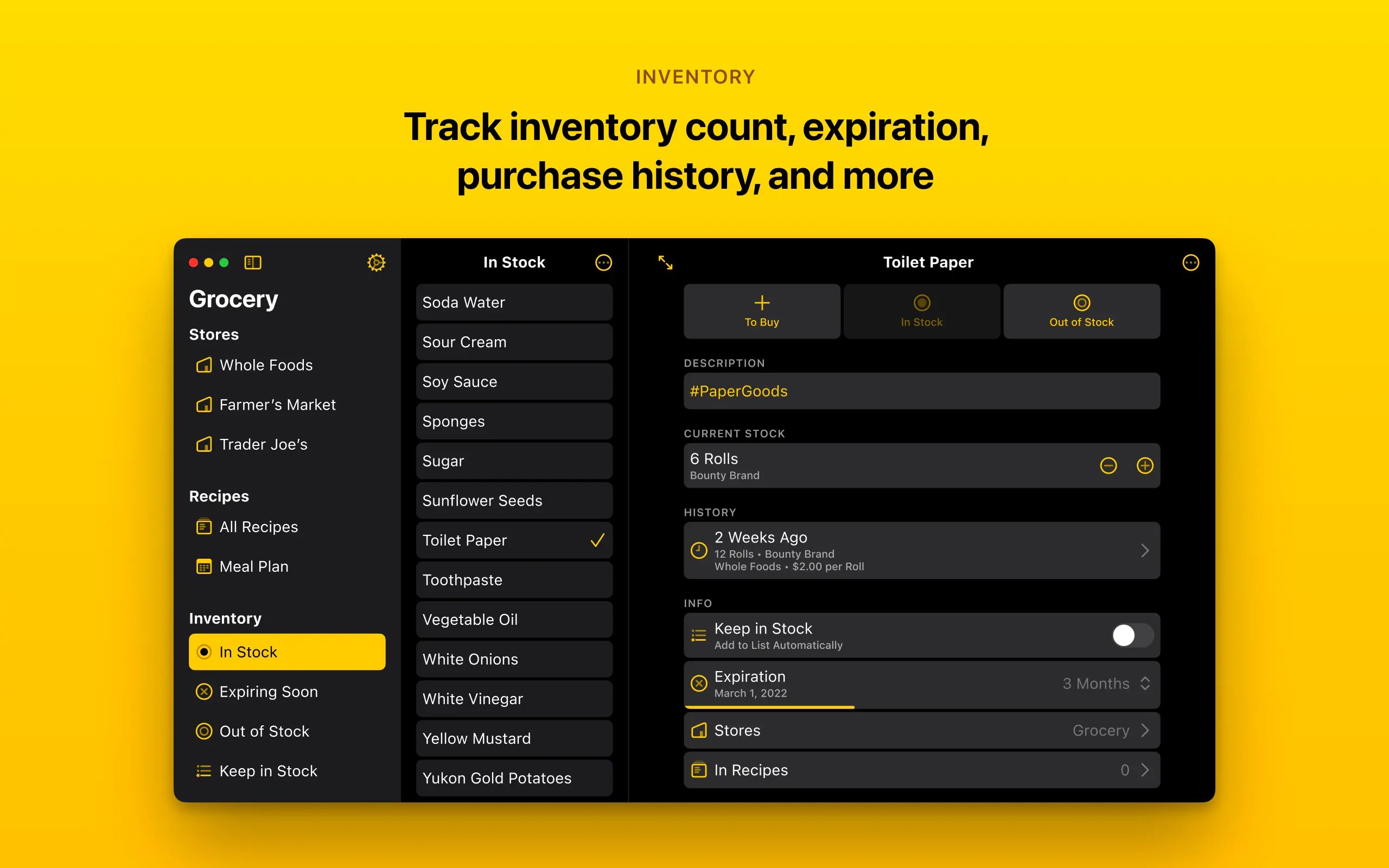 INVENTORY

Track inventory count, expiration, purchase history, and more

Grocery

Stores

Whole Foods

Farmer's Market

Trader Joe's

Recipes

All Recipes

Meal Plan

Inventory

In Stock

Expiring Soon

Out of Stock

Keep in Stock

In Stock

Soda Water

Sour Cream

Soy Sauce

Sponges

Sugar

Sunflower Seeds

Toilet Paper

Toothpaste

Vegetable Oil

White Onions

White Vinegar

Yellow Mustard

Yukon Gold Potatoes

Toilet Paper

To Buy

In Stock

Out of Stock

DESCRIPTION

#PaperGoods

CURRENT STOCK

6 Rolls
Bounty Brand

HISTORY

2 Weeks Ago
12 Rolls • Bounty Brand
Whole Foods • $2.00 per Roll

INFO

Keep in Stock
Add to List Automatically

Expiration
March 1, 2022

3 Months

Stores

Grocery

In Recipes

0